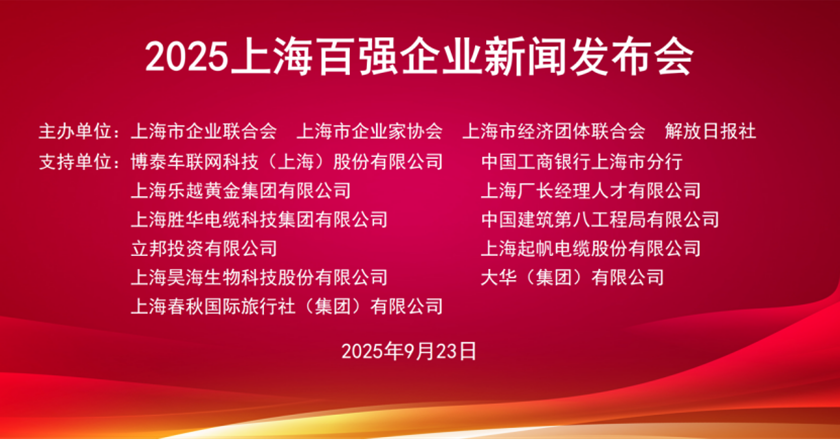 2025上海百强企业新闻发布会

主办单位：上海市企业联合会　上海市企业家协会　上海市经济团体联合会　解放日报社

支持单位：博泰车联网科技（上海）股份有限公司
上海乐越黄金集团有限公司
上海胜华电缆科技集团有限公司
立邦投资有限公司
上海昊海生物科技股份有限公司
上海春秋国际旅行社（集团）有限公司

中国工商银行上海市分行
上海厂长经理人才有限公司
中国建筑第八工程局有限公司
上海起帆电缆股份有限公司
大华（集团）有限公司

2025年9月23日